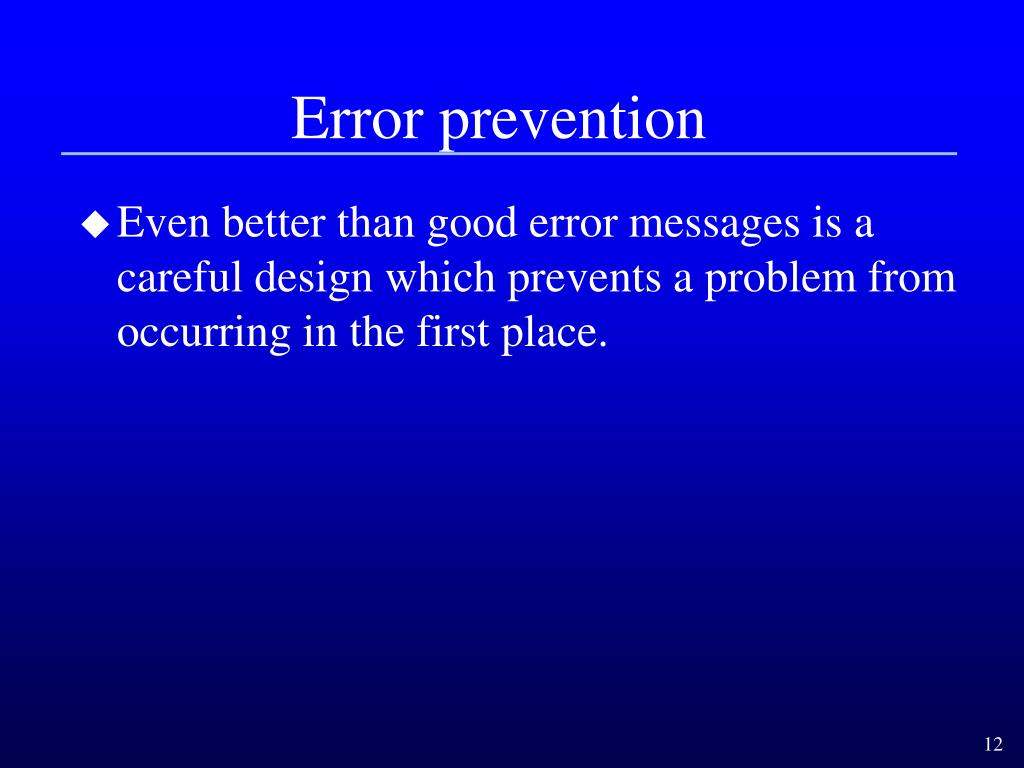 Error prevention

◆ Even better than good error messages is a careful design which prevents a problem from occurring in the first place.

12